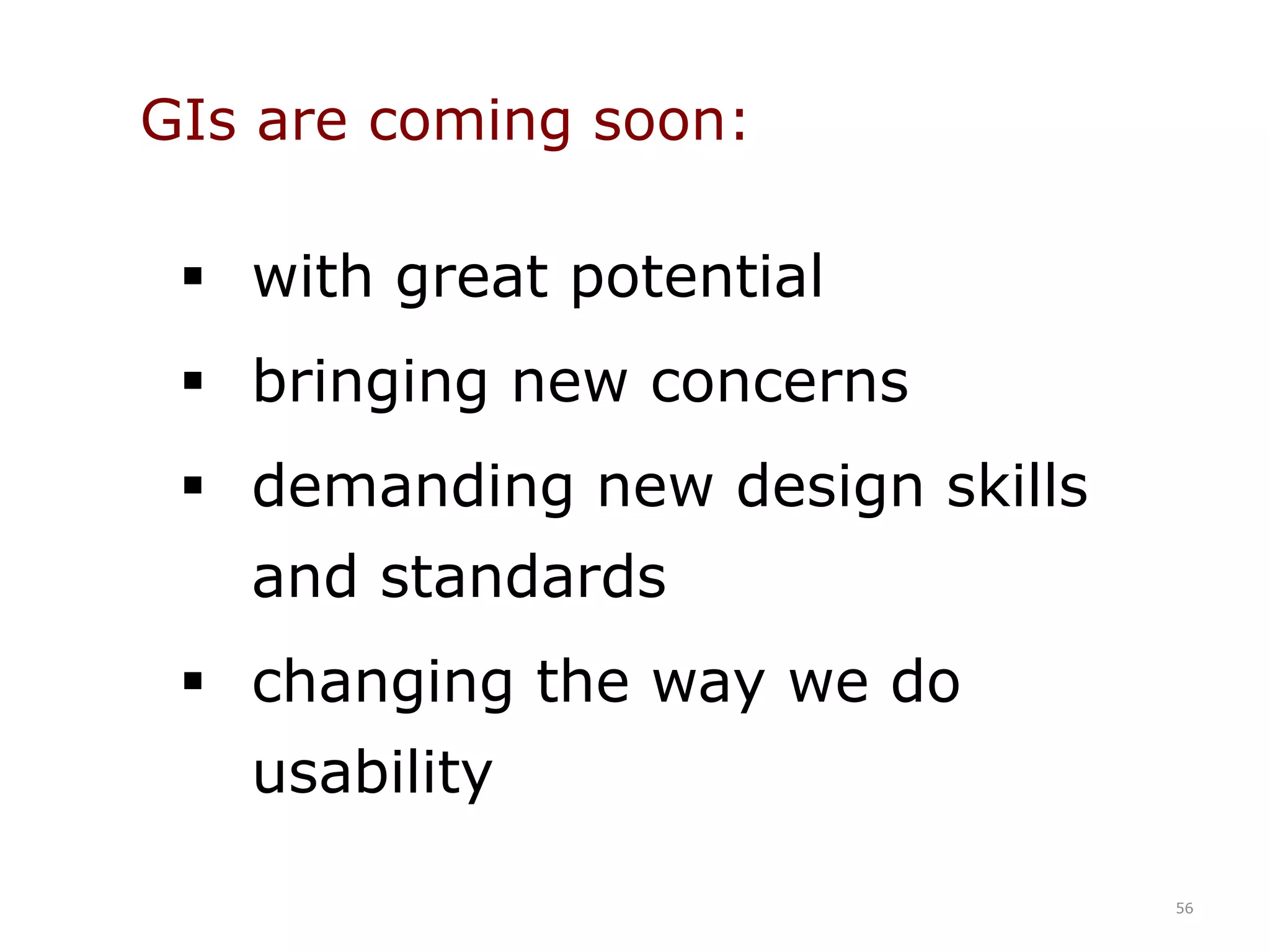 GIs are coming soon:

▪ with great potential

▪ bringing new concerns

▪ demanding new design skills and standards

▪ changing the way we do usability

56